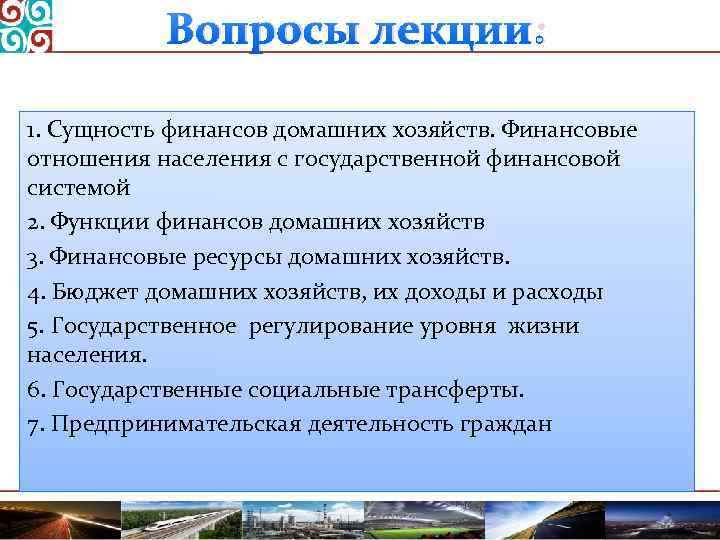 Вопросы лекции:

1. Сущность финансов домашних хозяйств. Финансовые отношения населения с государственной финансовой системой

2. Функции финансов домашних хозяйств

3. Финансовые ресурсы домашних хозяйств.

4. Бюджет домашних хозяйств, их доходы и расходы

5. Государственное регулирование уровня жизни населения.

6. Государственные социальные трансферты.

7. Предпринимательская деятельность граждан